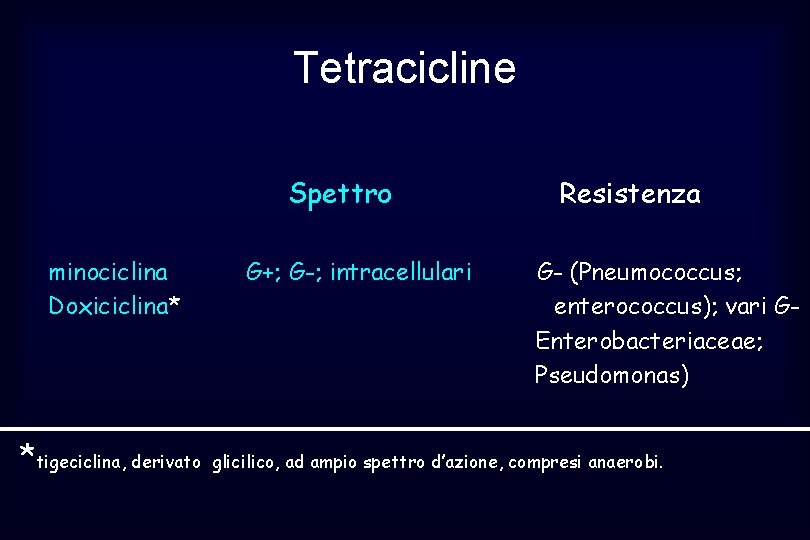 Tetracicline

| | Spettro | Resistenza |
|---|---|---|
| minociclina Doxiciclina* | G+; G-; intracellulari | G- (Pneumococcus; enterococcus); vari G- Enterobacteriaceae; Pseudomonas) |

*tigeciclina, derivato glicilico, ad ampio spettro d'azione, compresi anaerobi.